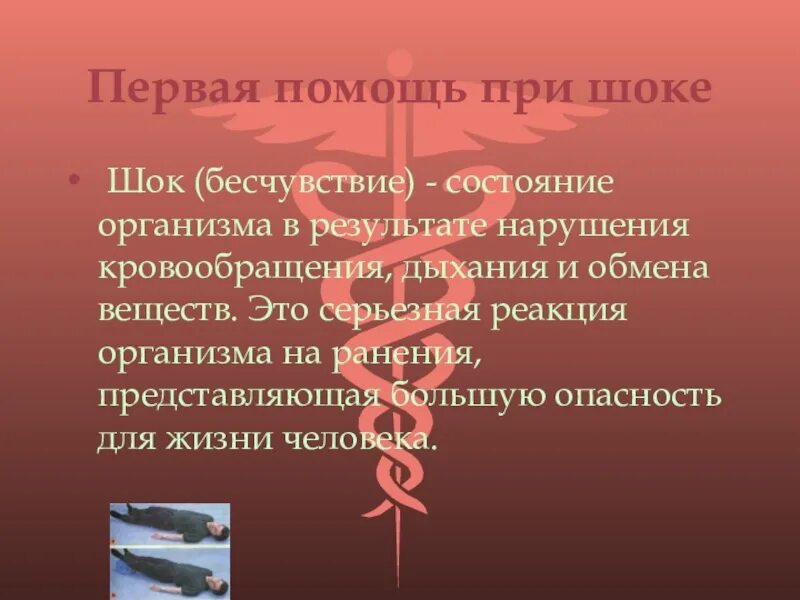 Первая помощь при шоке

• Шок (бесчувствие) - состояние организма в результате нарушения кровообращения, дыхания и обмена веществ. Это серьезная реакция организма на ранения, представляющая большую опасность для жизни человека.